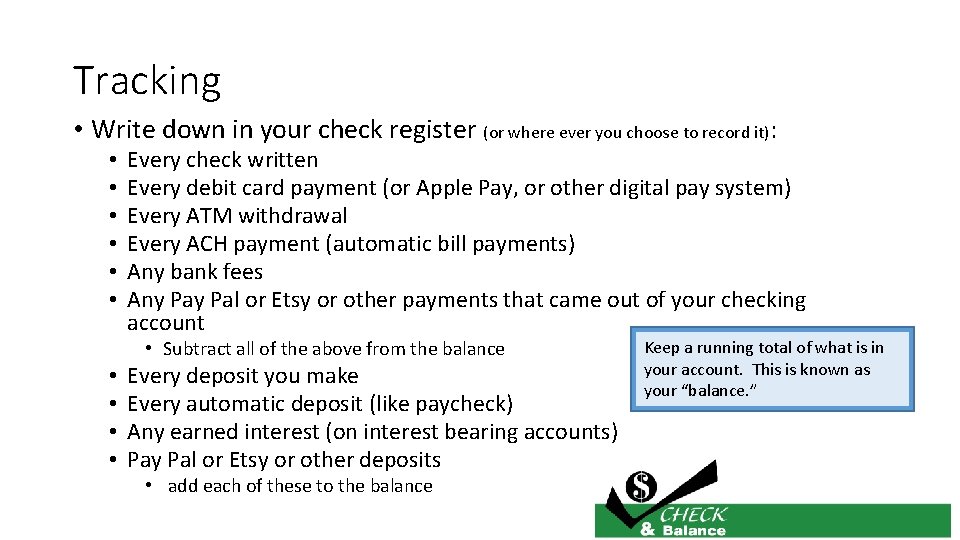 Tracking

• Write down in your check register (or where ever you choose to record it):
  • Every check written
  • Every debit card payment (or Apple Pay, or other digital pay system)
  • Every ATM withdrawal
  • Every ACH payment (automatic bill payments)
  • Any bank fees
  • Any Pay Pal or Etsy or other payments that came out of your checking account
    • Subtract all of the above from the balance
  • Every deposit you make
  • Every automatic deposit (like paycheck)
  • Any earned interest (on interest bearing accounts)
  • Pay Pal or Etsy or other deposits
    • add each of these to the balance

Keep a running total of what is in your account. This is known as your "balance."

$ CHECK & Balance